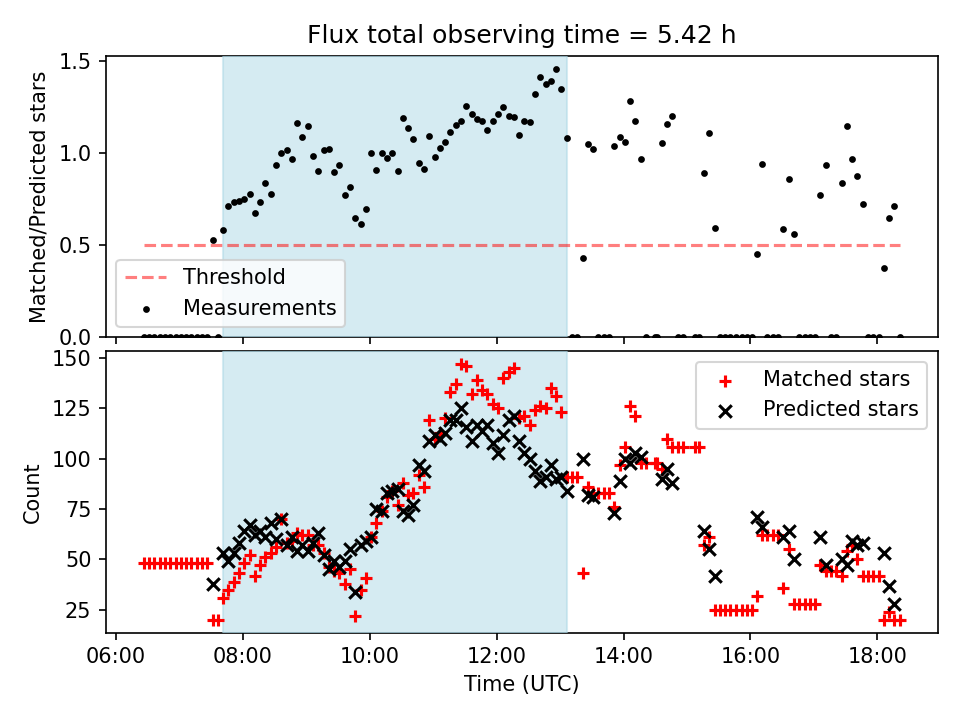 Flux total observing time = 5.42 h

Matched/Predicted stars

1.5
1.0
0.5
0.0

Threshold
Measurements

Count

150
125
100
75
50
25

Matched stars
Predicted stars

06:00 08:00 10:00 12:00 14:00 16:00 18:00

Time (UTC)